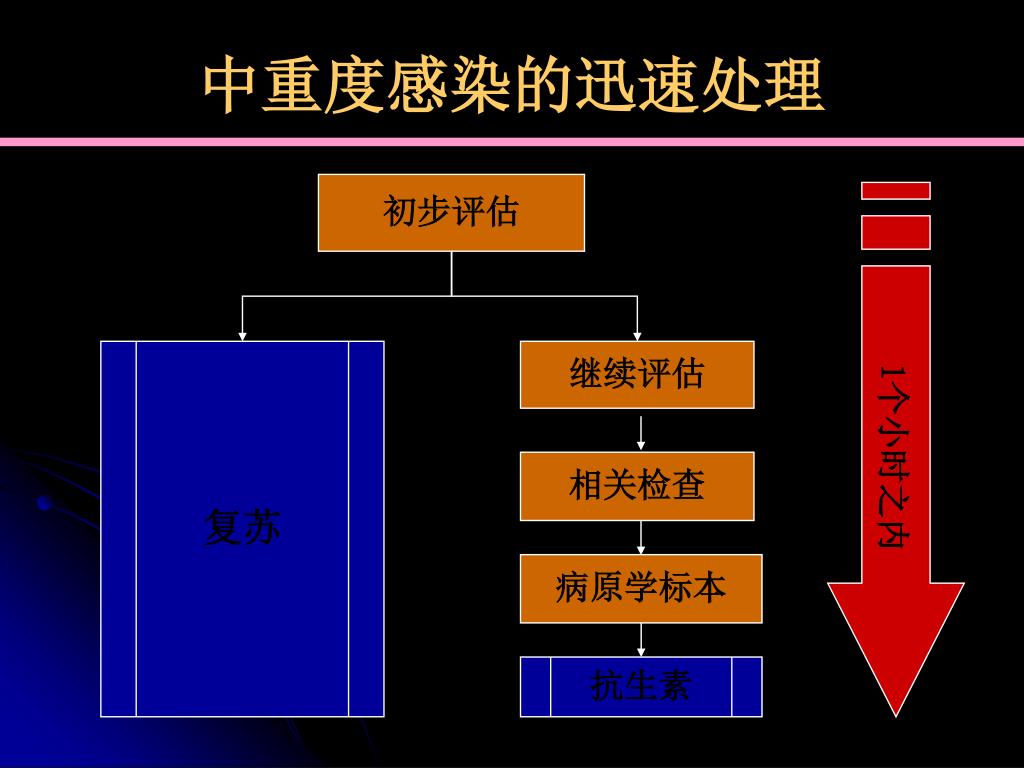 中重度感染的迅速处理

初步评估

复苏

继续评估

相关检查

病原学标本

抗生素

1个小时之内